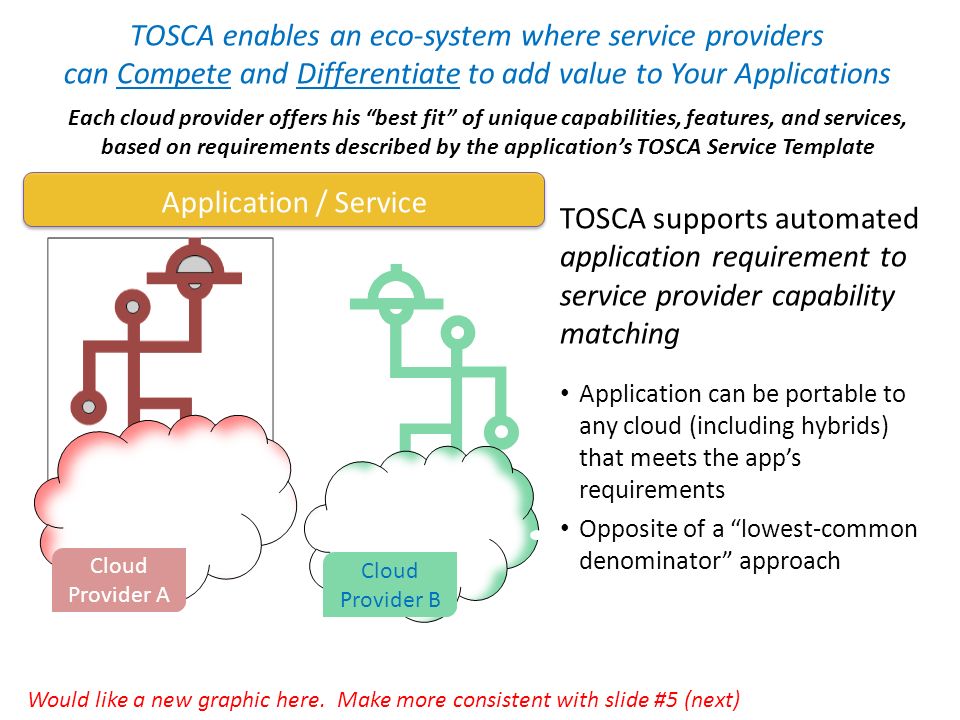 TOSCA enables an eco-system where service providers can Compete and Differentiate to add value to Your Applications

Each cloud provider offers his "best fit" of unique capabilities, features, and services, based on requirements described by the application's TOSCA Service Template

Application / Service

Cloud Provider A

Cloud Provider B

TOSCA supports automated application requirement to service provider capability matching

• Application can be portable to any cloud (including hybrids) that meets the app's requirements
• Opposite of a "lowest-common denominator" approach

Would like a new graphic here. Make more consistent with slide #5 (next)